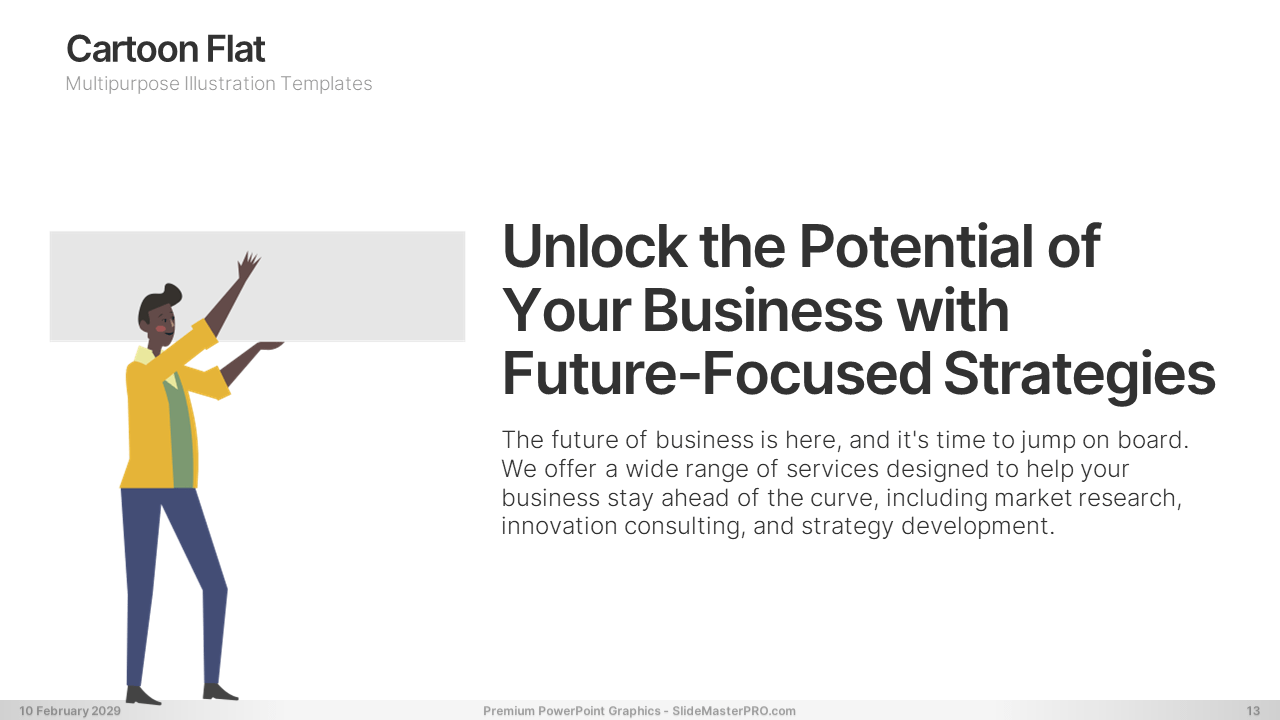 Cartoon Flat
Multipurpose Illustration Templates

Unlock the Potential of Your Business with Future-Focused Strategies

The future of business is here, and it's time to jump on board. We offer a wide range of services designed to help your business stay ahead of the curve, including market research, innovation consulting, and strategy development.

10 February 2029
Premium PowerPoint Graphics - SlideMasterPRO.com
13